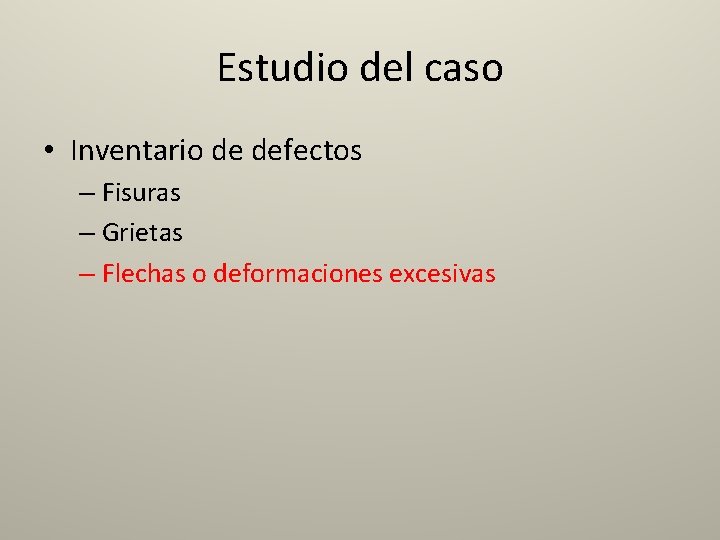 Estudio del caso

• Inventario de defectos
– Fisuras
– Grietas
– Flechas o deformaciones excesivas